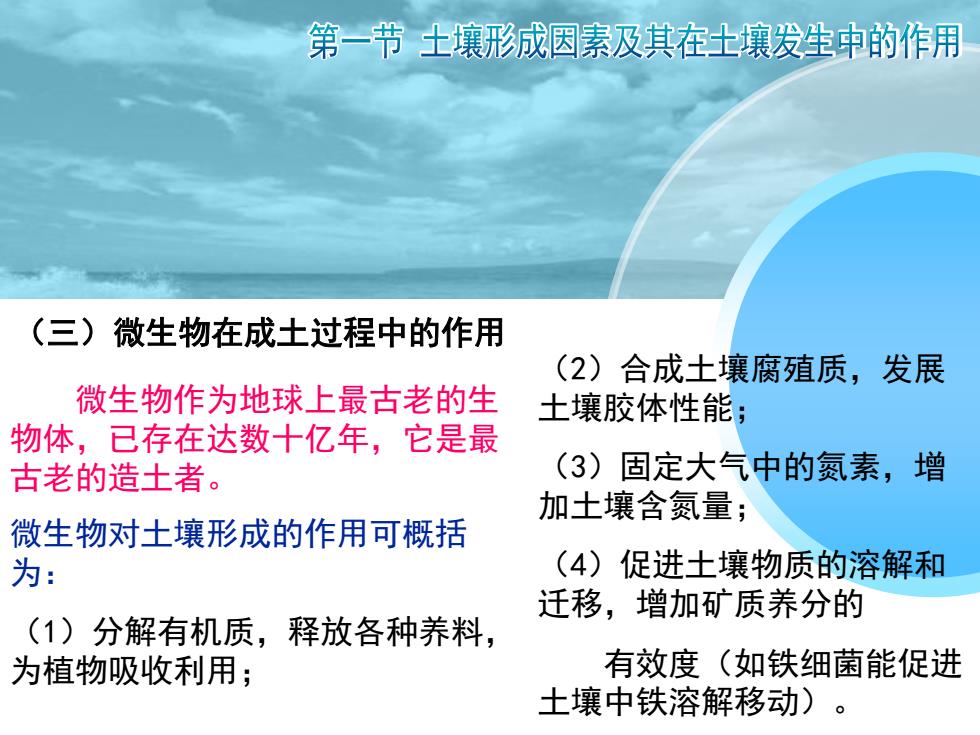 第一节 土壤形成因素及其在土壤发生中的作用

（三）微生物在成土过程中的作用

微生物作为地球上最古老的生物体，已存在达数十亿年，它是最古老的造土者。

微生物对土壤形成的作用可概括为：

（1）分解有机质，释放各种养料，为植物吸收利用；

（2）合成土壤腐殖质，发展土壤胶体性能；

（3）固定大气中的氮素，增加土壤含氮量；

（4）促进土壤物质的溶解和迁移，增加矿质养分的

有效度（如铁细菌能促进土壤中铁溶解移动）。